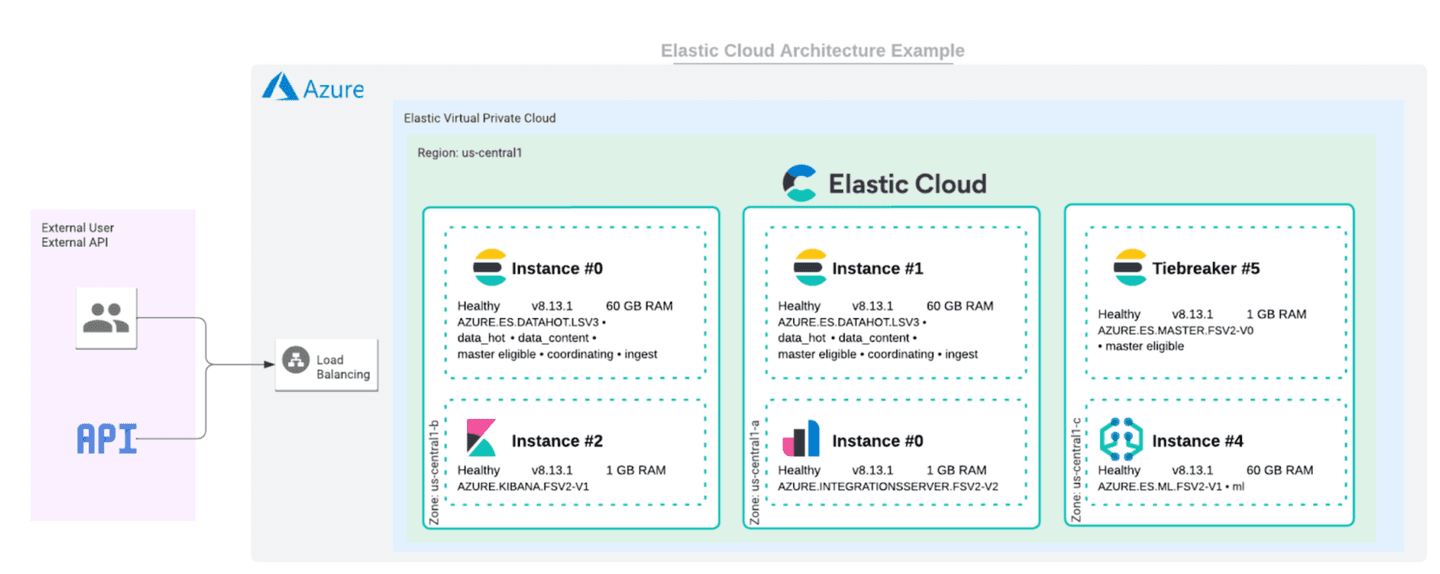 Elastic Cloud Architecture Example

Azure

Elastic Virtual Private Cloud

Region: us-central1

Elastic Cloud

External User
External API

API

Load Balancing

Zone: us-central1-b

Instance #0
Healthy v8.13.1 60 GB RAM
AZURE.ES.DATAHOT.LSV3 • data_hot • data_content • master eligible • coordinating • ingest

Instance #2
Healthy v8.13.1 1 GB RAM
AZURE.KIBANA.FSV2-V1

Zone: us-central1-a

Instance #1
Healthy v8.13.1 60 GB RAM
AZURE.ES.DATAHOT.LSV3 • data_hot • data_content • master eligible • coordinating • ingest

Instance #0
Healthy v8.13.1 1 GB RAM
AZURE.INTEGRATIONSSERVER.FSV2-V2

Zone: us-central1-c

Tiebreaker #5
Healthy v8.13.1 1 GB RAM
AZURE.ES.MASTER.FSV2-V0 • master eligible

Instance #4
Healthy v8.13.1 60 GB RAM
AZURE.ES.ML.FSV2-V1 • ml